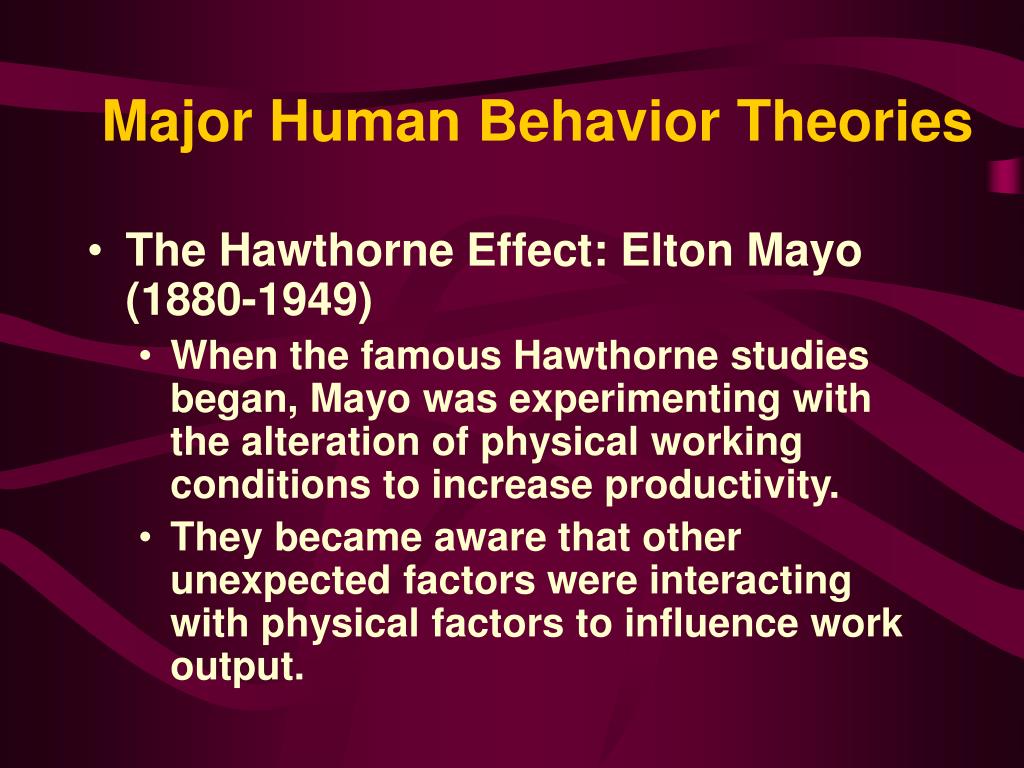 Major Human Behavior Theories

• The Hawthorne Effect: Elton Mayo (1880-1949)
  • When the famous Hawthorne studies began, Mayo was experimenting with the alteration of physical working conditions to increase productivity.
  • They became aware that other unexpected factors were interacting with physical factors to influence work output.